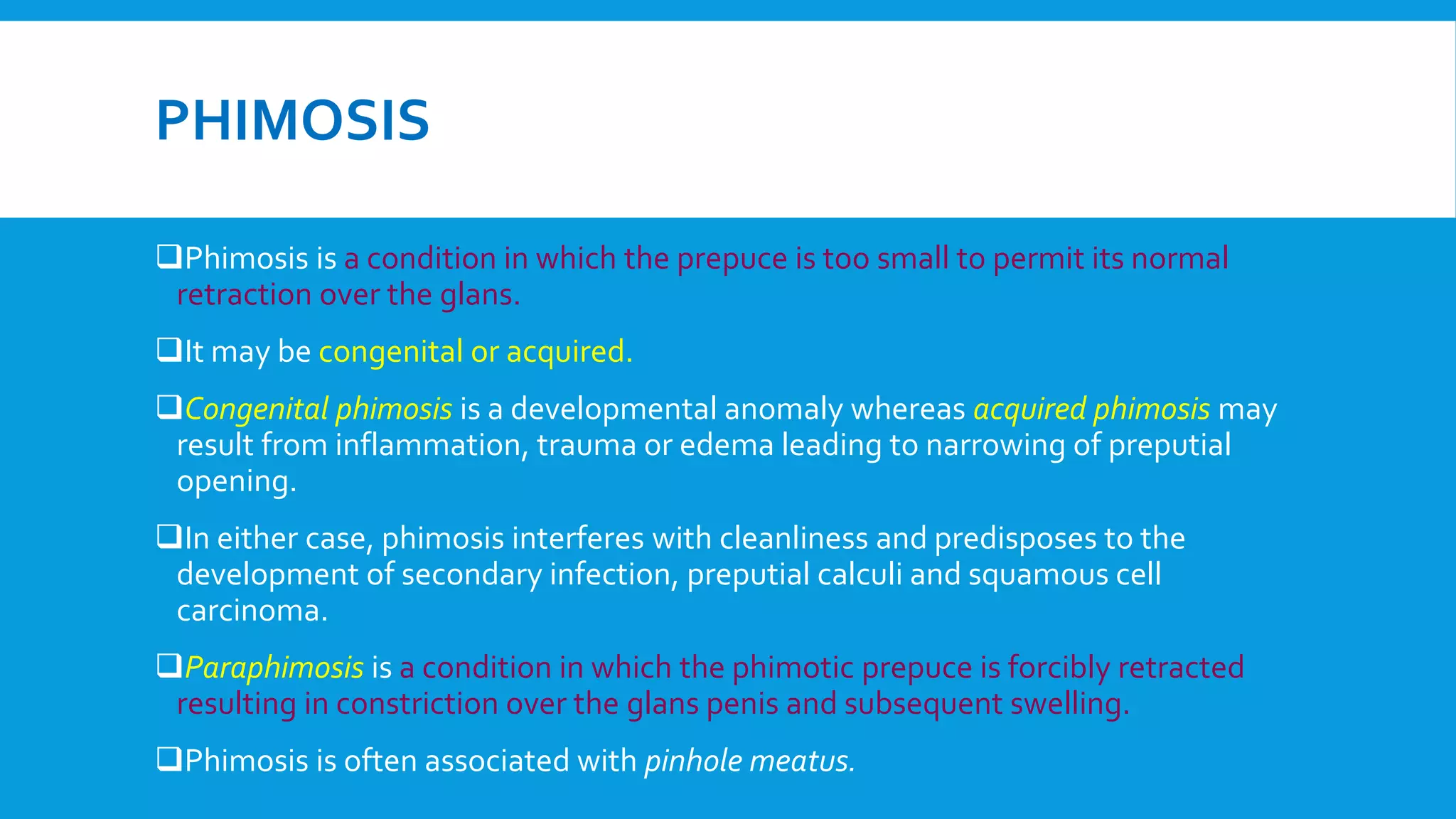 PHIMOSIS

❑Phimosis is a condition in which the prepuce is too small to permit its normal retraction over the glans.

❑It may be congenital or acquired.

❑Congenital phimosis is a developmental anomaly whereas acquired phimosis may result from inflammation, trauma or edema leading to narrowing of preputial opening.

❑In either case, phimosis interferes with cleanliness and predisposes to the development of secondary infection, preputial calculi and squamous cell carcinoma.

❑Paraphimosis is a condition in which the phimotic prepuce is forcibly retracted resulting in constriction over the glans penis and subsequent swelling.

❑Phimosis is often associated with pinhole meatus.